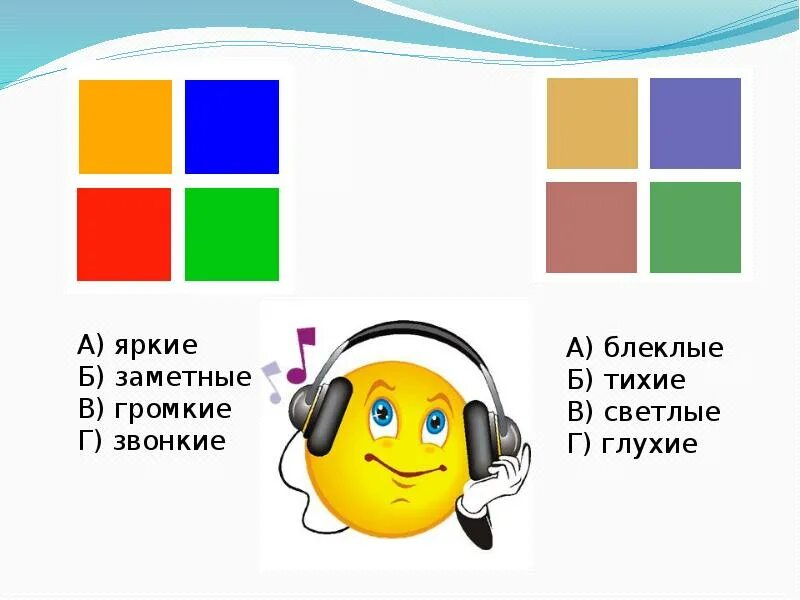 А) яркие
Б) заметные
В) громкие
Г) звонкие

А) блеклые
Б) тихие
В) светлые
Г) глухие